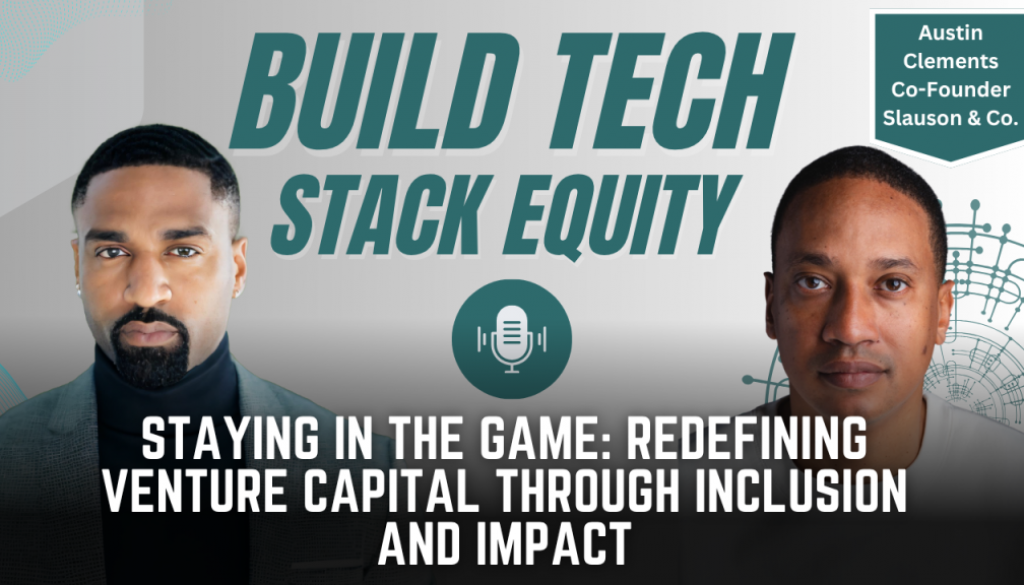 BUILD TECH
STACK EQUITY

Austin
Clements
Co-Founder
Slauson & Co.

STAYING IN THE GAME: REDEFINING VENTURE CAPITAL THROUGH INCLUSION AND IMPACT